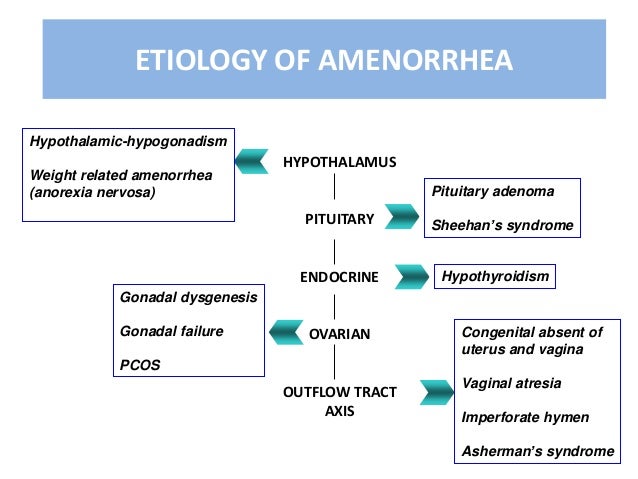 ETIOLOGY OF AMENORRHEA

Hypothalamic-hypogonadism

Weight related amenorrhea (anorexia nervosa)

HYPOTHALAMUS

PITUITARY

Pituitary adenoma

Sheehan's syndrome

ENDOCRINE

Hypothyroidism

Gonadal dysgenesis

Gonadal failure

PCOS

OVARIAN

OUTFLOW TRACT AXIS

Congenital absent of uterus and vagina

Vaginal atresia

Imperforate hymen

Asherman's syndrome